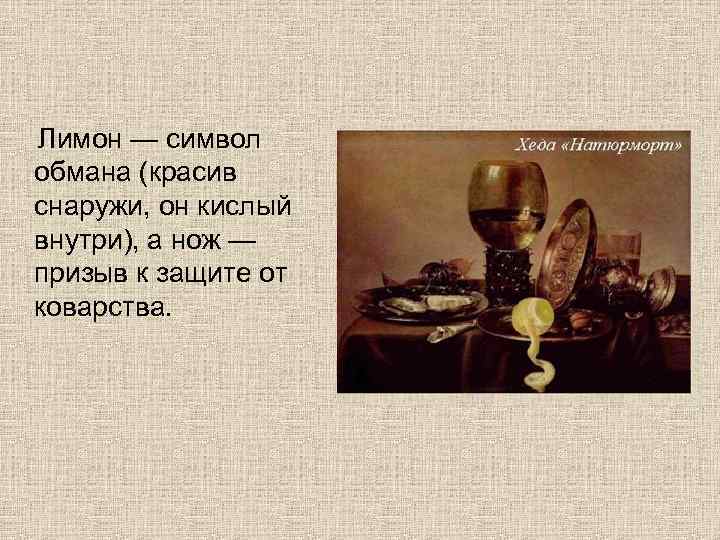 Лимон — символ обмана (красив снаружи, он кислый внутри), а нож — призыв к защите от коварства.

Хеда «Натюрморт»